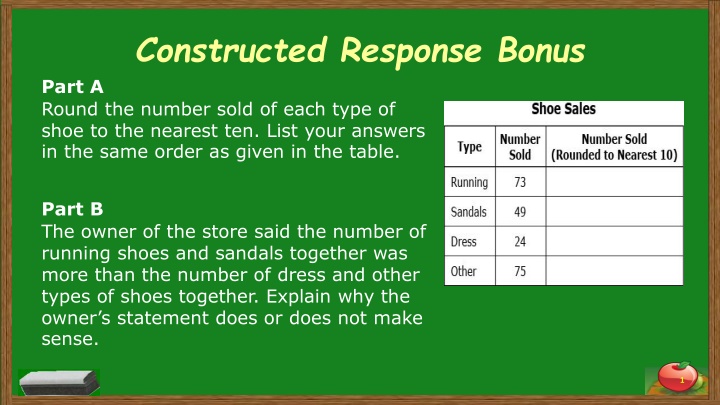 Constructed Response Bonus

Part A
Round the number sold of each type of shoe to the nearest ten. List your answers in the same order as given in the table.

Part B
The owner of the store said the number of running shoes and sandals together was more than the number of dress and other types of shoes together. Explain why the owner's statement does or does not make sense.

Shoe Sales

| Type | Number Sold | Number Sold (Rounded to Nearest 10) |
|---|---|---|
| Running | 73 | |
| Sandals | 49 | |
| Dress | 24 | |
| Other | 75 | |

1